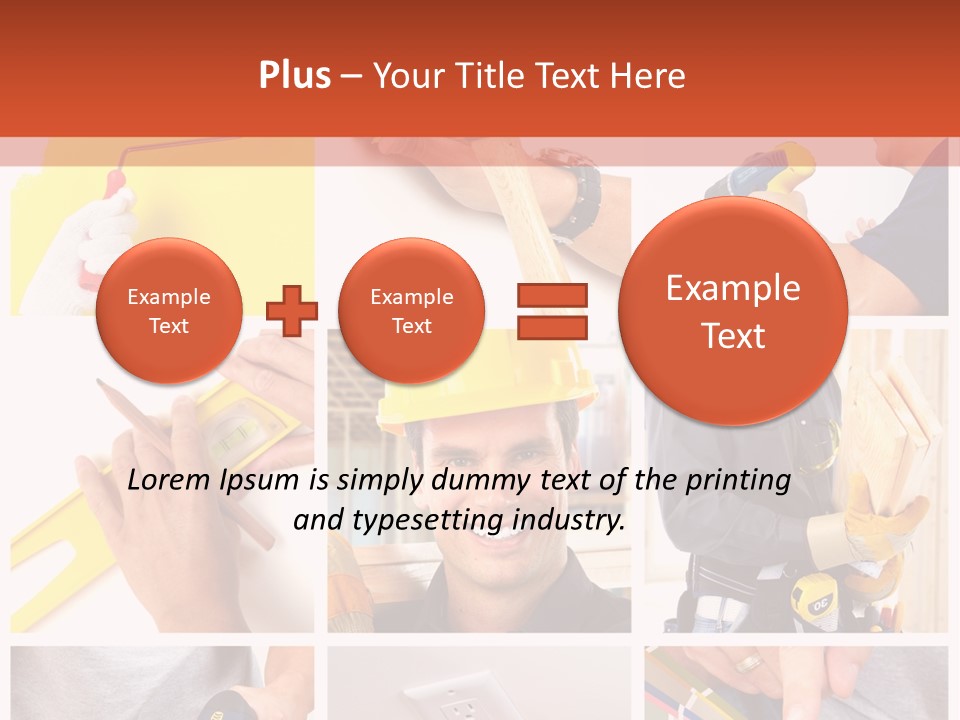 Plus – Your Title Text Here

Example Text

Example Text

Example Text

Lorem Ipsum is simply dummy text of the printing and typesetting industry.